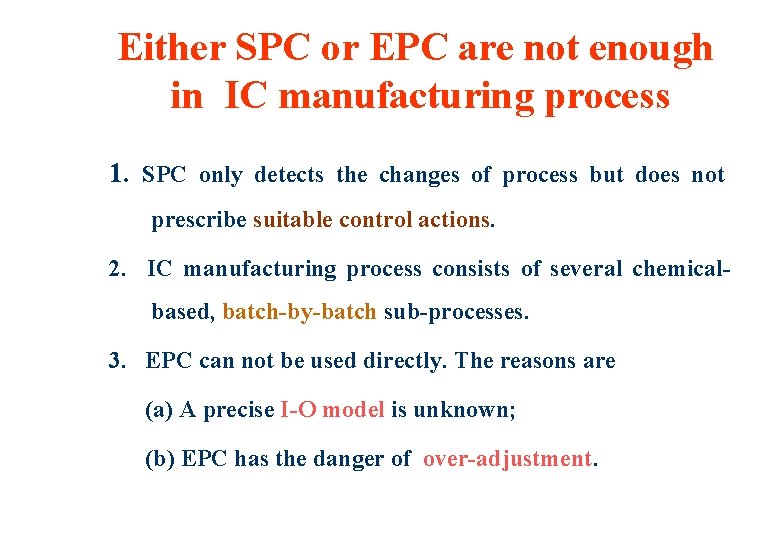 Either SPC or EPC are not enough in IC manufacturing process

1. SPC only detects the changes of process but does not prescribe suitable control actions.

2. IC manufacturing process consists of several chemical-based, batch-by-batch sub-processes.

3. EPC can not be used directly. The reasons are

(a) A precise I-O model is unknown;

(b) EPC has the danger of over-adjustment.